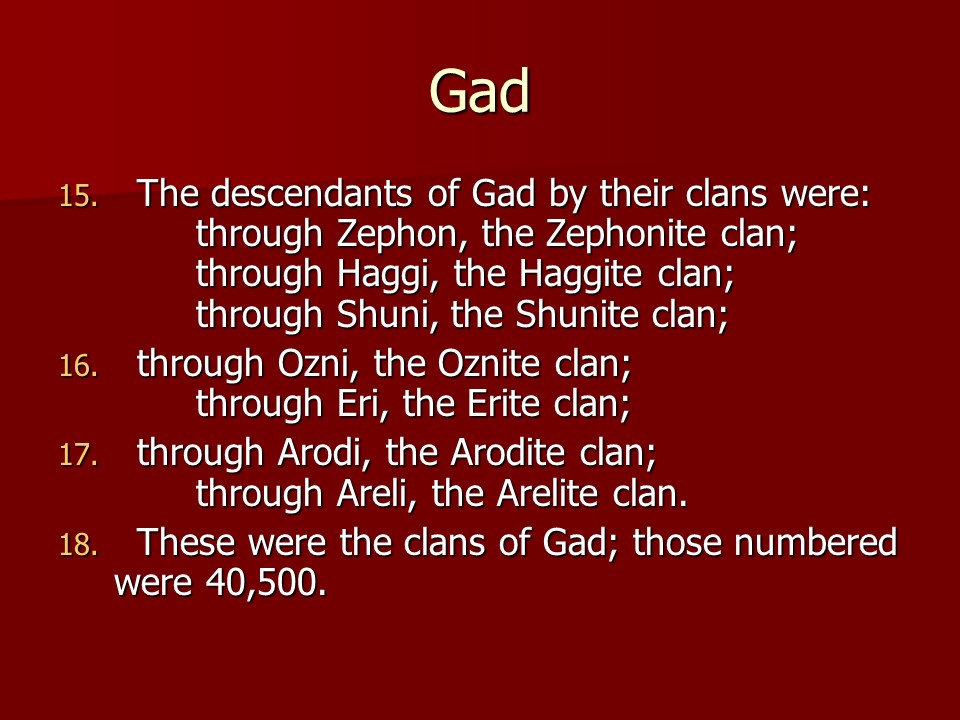 Gad

15. The descendants of Gad by their clans were:
through Zephon, the Zephonite clan;
through Haggi, the Haggite clan;
through Shuni, the Shunite clan;

16. through Ozni, the Oznite clan;
through Eri, the Erite clan;

17. through Arodi, the Arodite clan;
through Areli, the Arelite clan.

18. These were the clans of Gad; those numbered were 40,500.